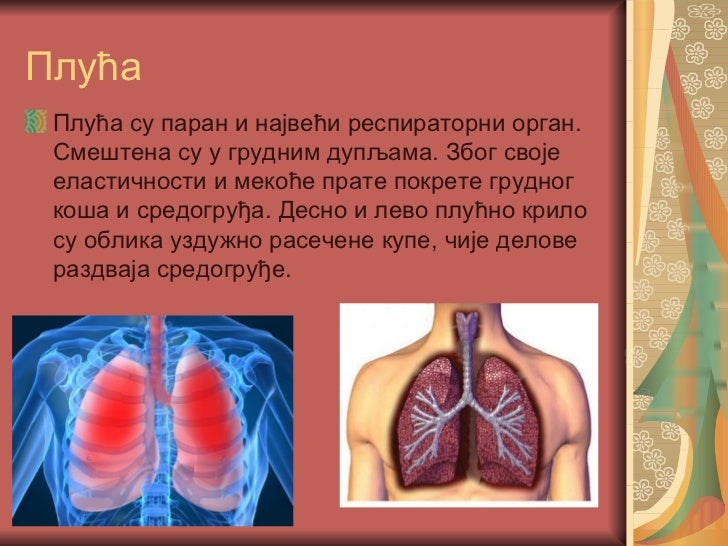 Плућа

Плућа су паран и највећи респираторни орган. Смештена су у грудним дупљама. Због своје еластичности и мекоће прате покрете грудног коша и средогруђа. Десно и лево плућно крило су облика уздужно расечене купе, чије делове раздваја средогруђе.